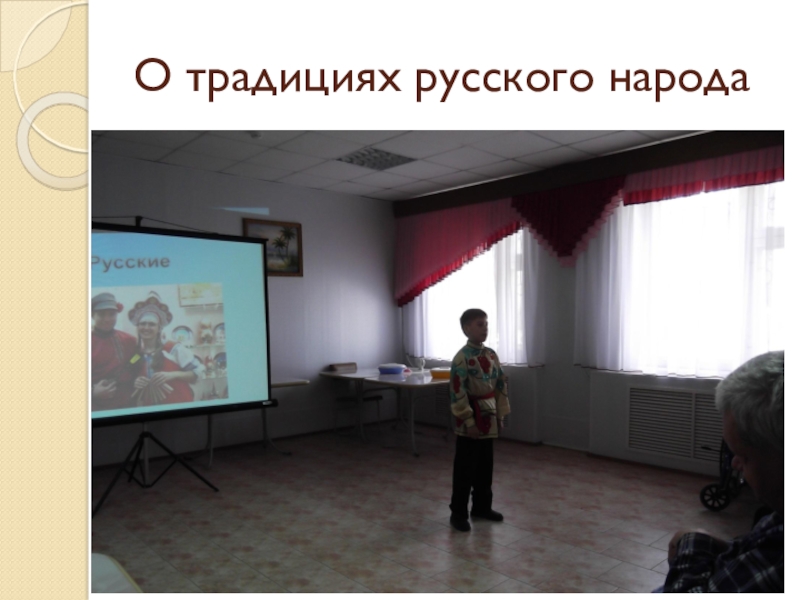 О традициях русского народа

Русские